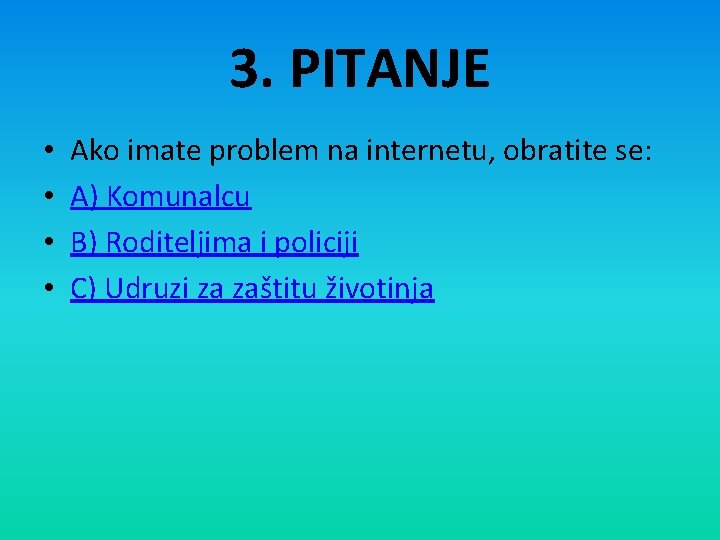 3. PITANJE

• Ako imate problem na internetu, obratite se:
• A) Komunalcu
• B) Roditeljima i policiji
• C) Udruzi za zaštitu životinja